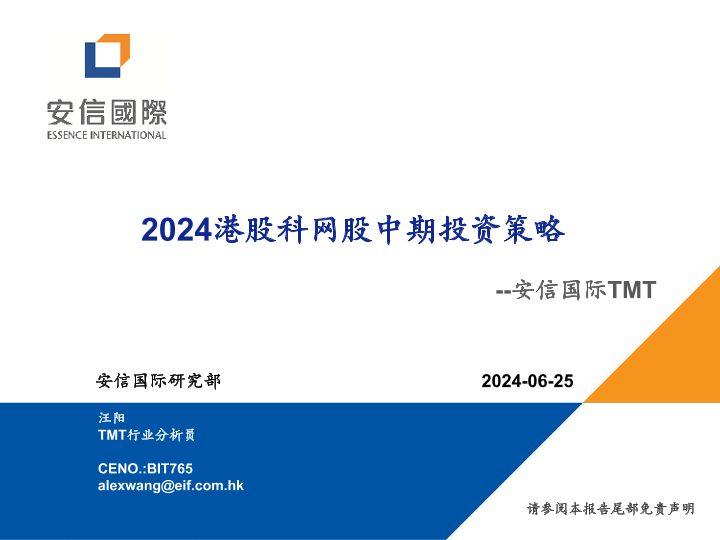 安信國際
ESSENCE INTERNATIONAL

2024港股科网股中期投资策略

--安信国际TMT

安信国际研究部

2024-06-25

汪阳
TMT行业分析员

CENO.:BIT765
alexwang@eif.com.hk

请参阅本报告尾部免责声明